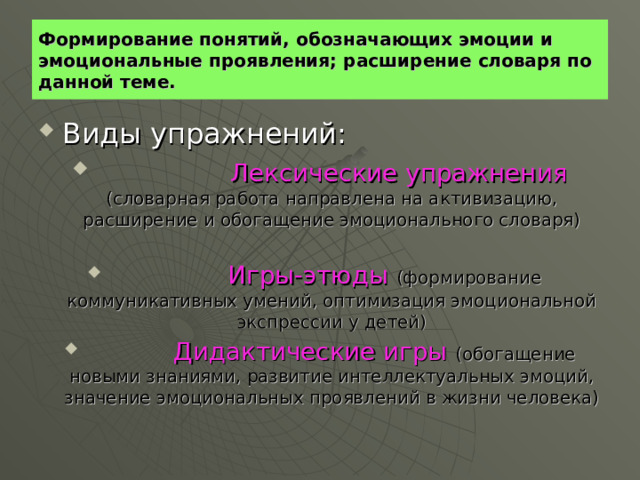 Формирование понятий, обозначающих эмоции и эмоциональные проявления; расширение словаря по данной теме.

Виды упражнений:

Лексические упражнения (словарная работа направлена на активизацию, расширение и обогащение эмоционального словаря)

Игры-этюды (формирование коммуникативных умений, оптимизация эмоциональной экспрессии у детей)

Дидактические игры (обогащение новыми знаниями, развитие интеллектуальных эмоций, значение эмоциональных проявлений в жизни человека)